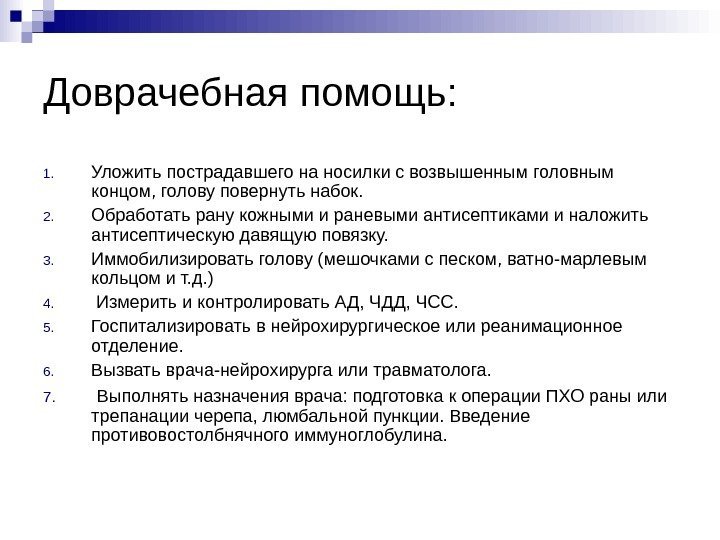 Доврачебная помощь:

1. Уложить пострадавшего на носилки с возвышенным головным концом, голову повернуть набок.
2. Обработать рану кожными и раневыми антисептиками и наложить антисептическую давящую повязку.
3. Иммобилизировать голову (мешочками с песком, ватно-марлевым кольцом и т.д.)
4. Измерить и контролировать АД, ЧДД, ЧСС.
5. Госпитализировать в нейрохирургическое или реанимационное отделение.
6. Вызвать врача-нейрохирурга или травматолога.
7. Выполнять назначения врача: подготовка к операции ПХО раны или трепанации черепа, люмбальной пункции. Введение противовостолбнячного иммуноглобулина.